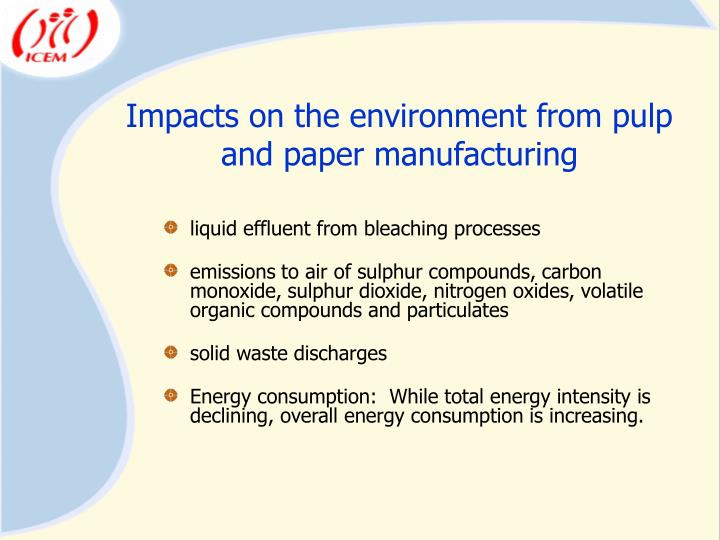 ICEM

Impacts on the environment from pulp and paper manufacturing

liquid effluent from bleaching processes

emissions to air of sulphur compounds, carbon monoxide, sulphur dioxide, nitrogen oxides, volatile organic compounds and particulates

solid waste discharges

Energy consumption: While total energy intensity is declining, overall energy consumption is increasing.